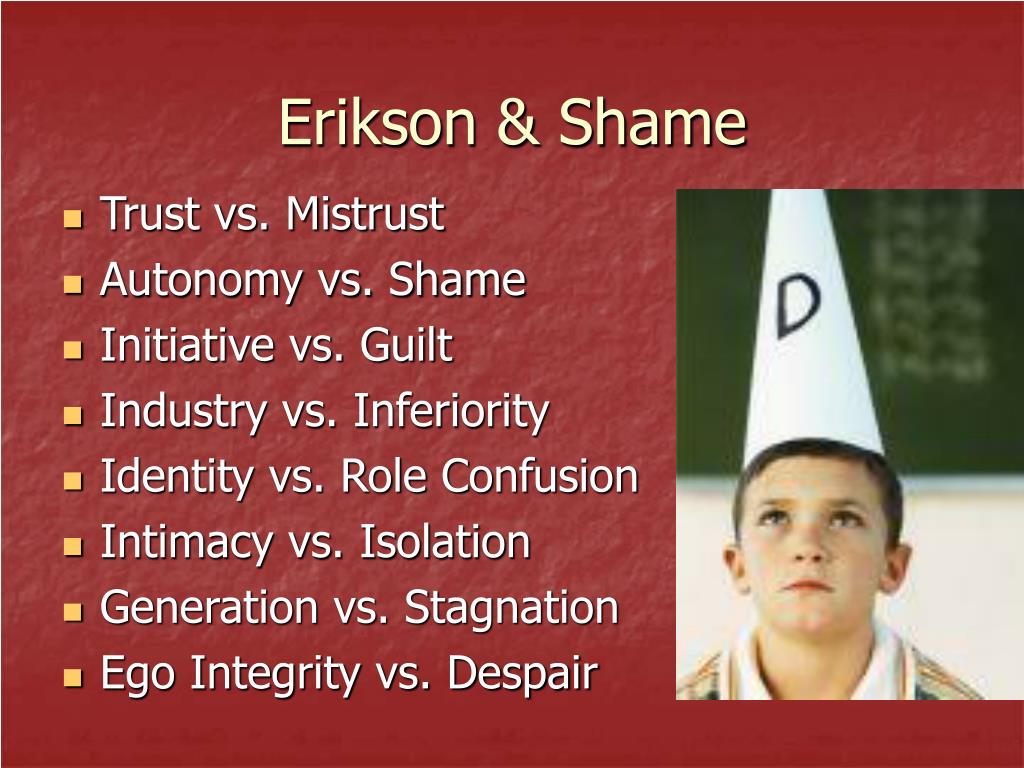 Erikson & Shame

- Trust vs. Mistrust
- Autonomy vs. Shame
- Initiative vs. Guilt
- Industry vs. Inferiority
- Identity vs. Role Confusion
- Intimacy vs. Isolation
- Generation vs. Stagnation
- Ego Integrity vs. Despair

D